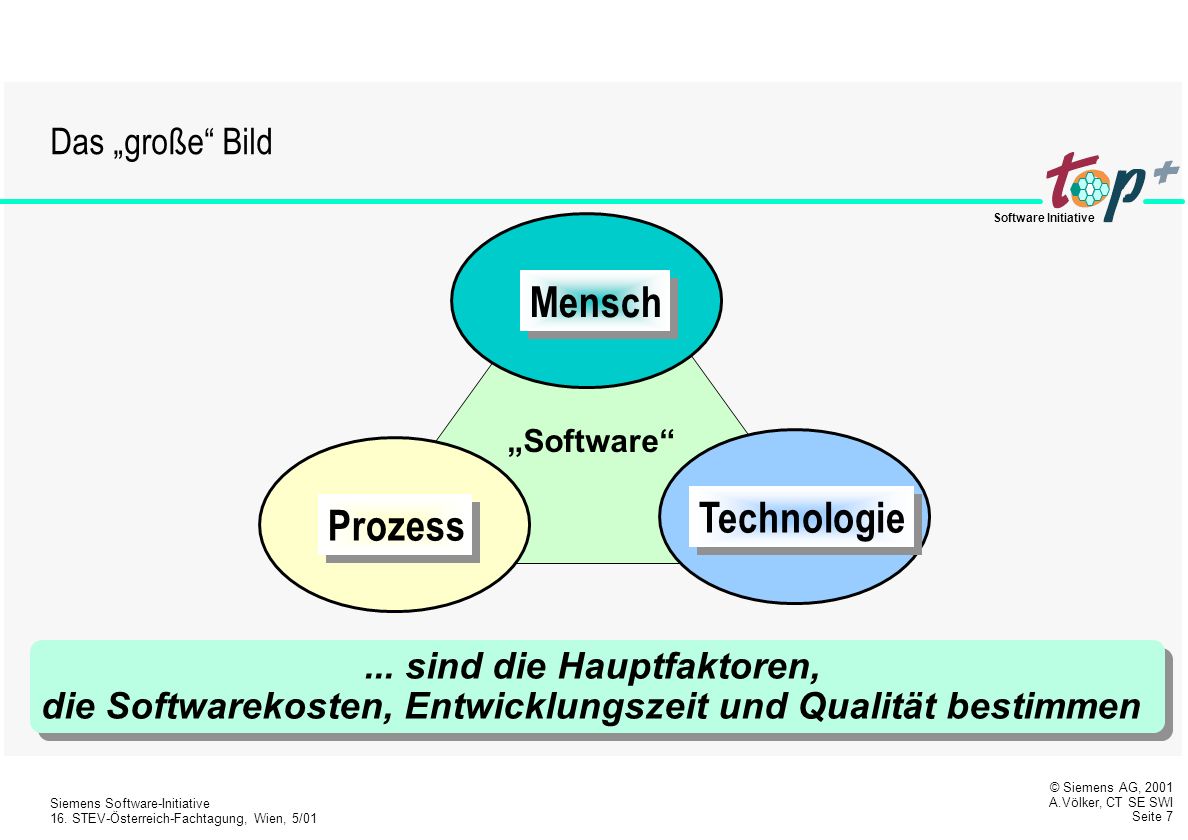 Das „große“ Bild

top+
Software Initiative

Mensch

„Software“

Prozess

Technologie

... sind die Hauptfaktoren,
die Softwarekosten, Entwicklungszeit und Qualität bestimmen

Siemens Software-Initiative
16. STEV-Österreich-Fachtagung, Wien, 5/01

© Siemens AG, 2001
A.Völker, CT SE SWI
Seite 7